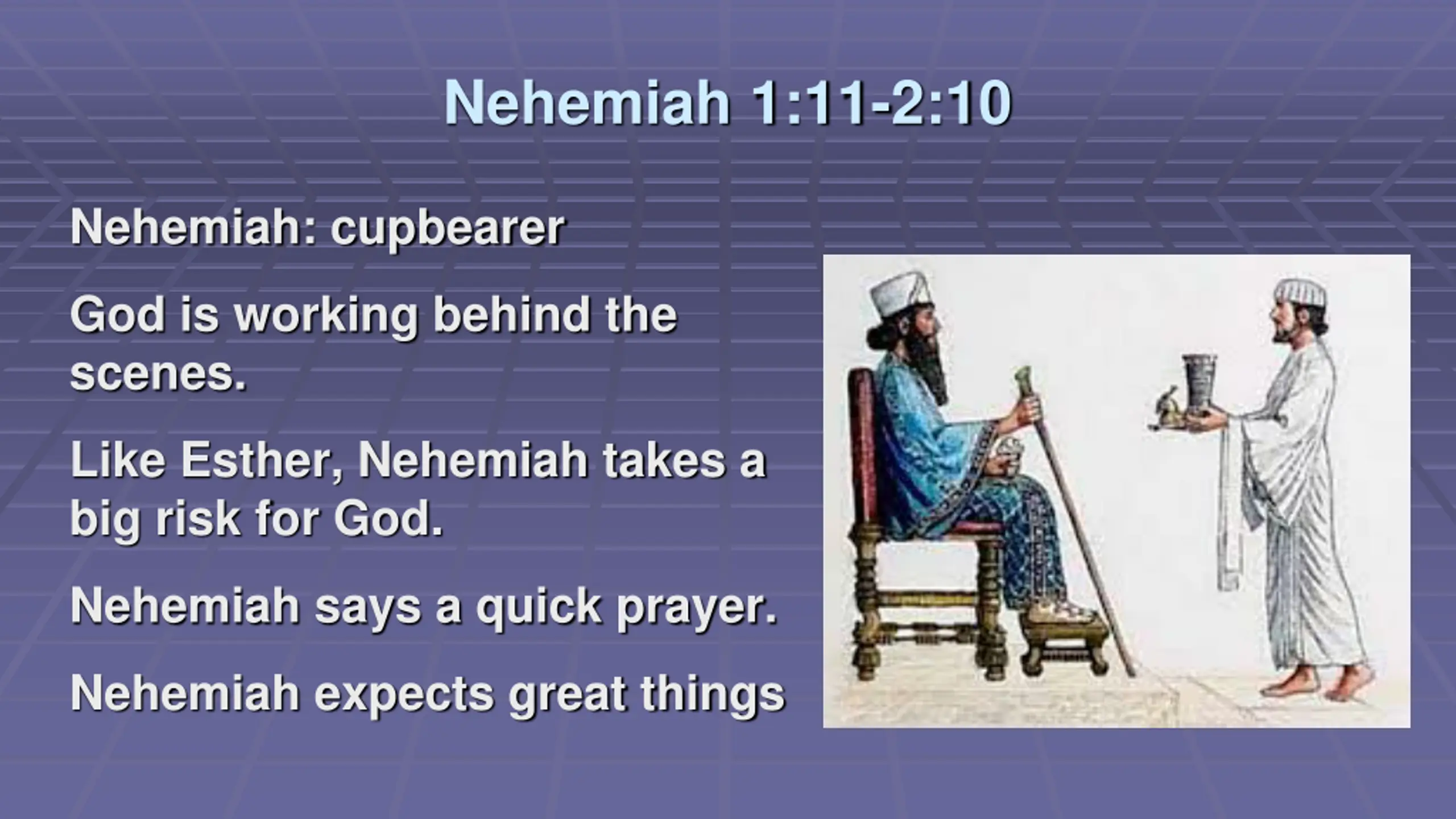 Nehemiah 1:11-2:10

Nehemiah: cupbearer

God is working behind the scenes.

Like Esther, Nehemiah takes a big risk for God.

Nehemiah says a quick prayer.

Nehemiah expects great things